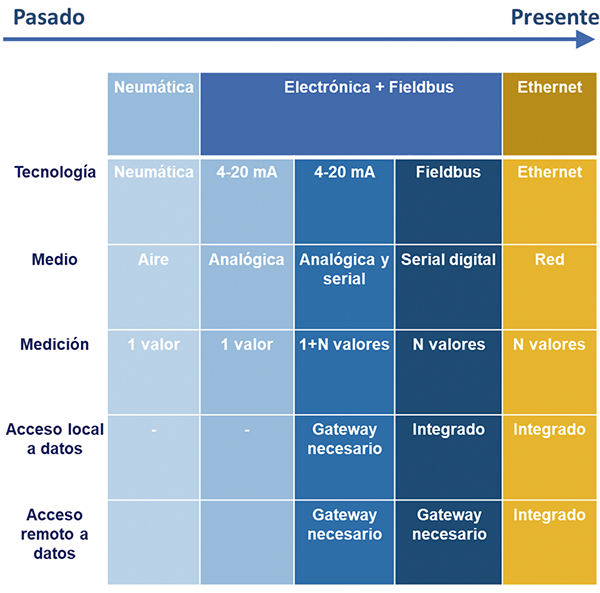 Pasado

Presente

| | Neumática | Electrónica + Fieldbus | | | Ethernet |
|---|---|---|---|---|---|
| Tecnología | Neumática | 4-20 mA | 4-20 mA | Fieldbus | Ethernet |
| Medio | Aire | Analógica | Analógica y serial | Serial digital | Red |
| Medición | 1 valor | 1 valor | 1+N valores | N valores | N valores |
| Acceso local a datos | - | - | Gateway necesario | Integrado | Integrado |
| Acceso remoto a datos | | | Gateway necesario | Gateway necesario | Integrado |